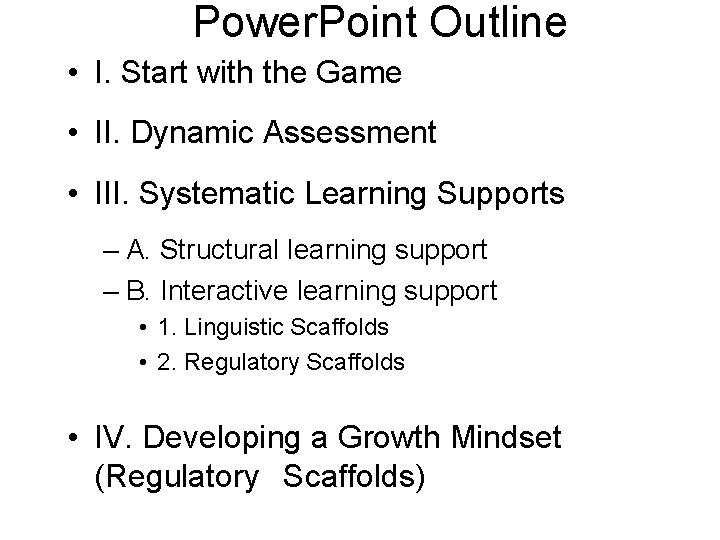 PowerPoint Outline

• I. Start with the Game

• II. Dynamic Assessment

• III. Systematic Learning Supports

– A. Structural learning support

– B. Interactive learning support

• 1. Linguistic Scaffolds

• 2. Regulatory Scaffolds

• IV. Developing a Growth Mindset (Regulatory Scaffolds)